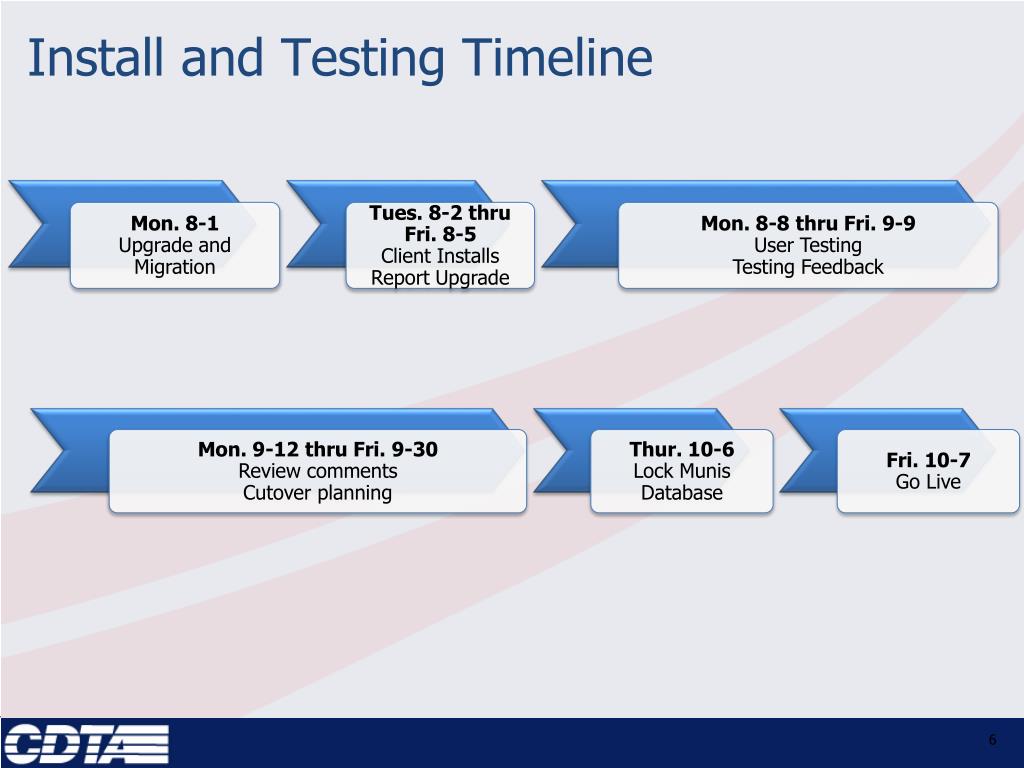 Install and Testing Timeline

Mon. 8-1
Upgrade and Migration

Tues. 8-2 thru Fri. 8-5
Client Installs
Report Upgrade

Mon. 8-8 thru Fri. 9-9
User Testing
Testing Feedback

Mon. 9-12 thru Fri. 9-30
Review comments
Cutover planning

Thur. 10-6
Lock Munis Database

Fri. 10-7
Go Live

CDTA

6